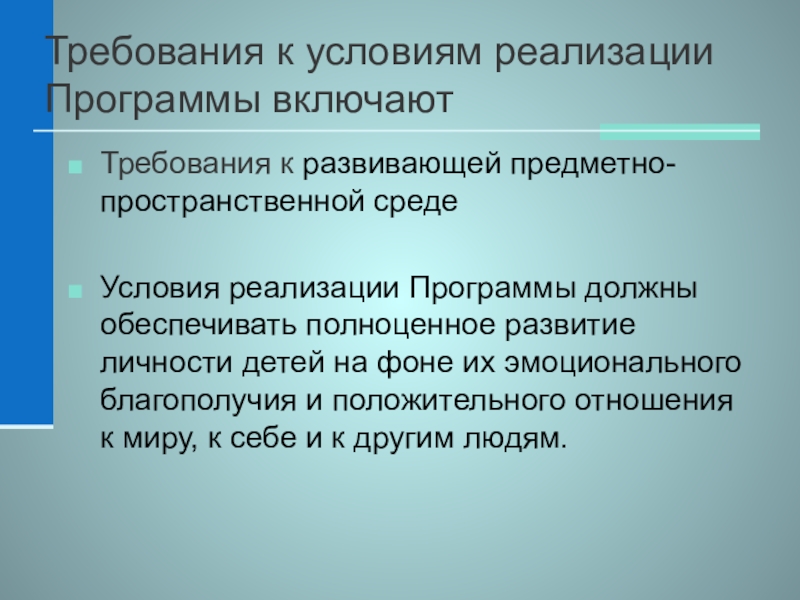 Требования к условиям реализации Программы включают

Требования к развивающей предметно-пространственной среде

Условия реализации Программы должны обеспечивать полноценное развитие личности детей на фоне их эмоционального благополучия и положительного отношения к миру, к себе и к другим людям.